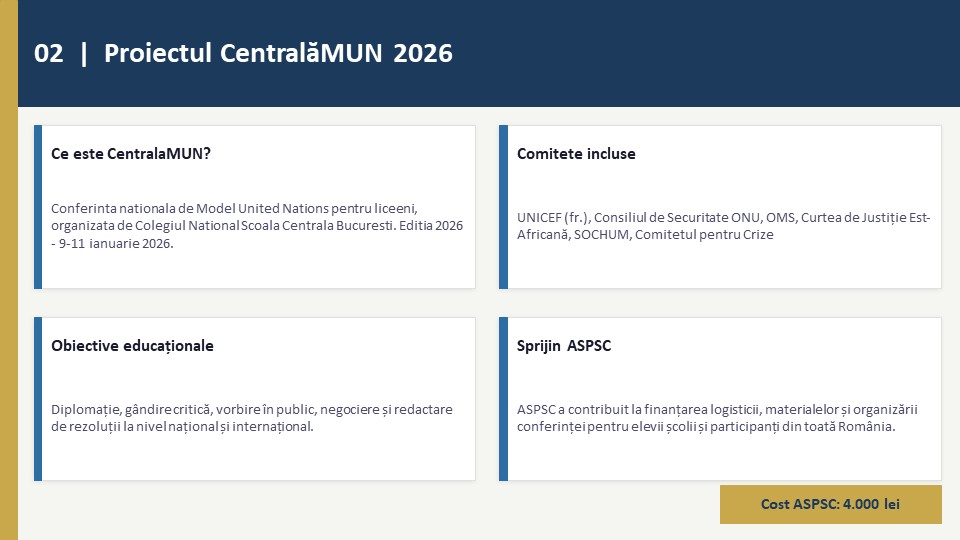 02 | Proiectul CentralăMUN 2026

Ce este CentralaMUN?

Conferinta nationala de Model United Nations pentru liceeni, organizata de Colegiul National Scoala Centrala Bucuresti. Editia 2026 - 9-11 ianuarie 2026.

Comitete incluse

UNICEF (fr.), Consiliul de Securitate ONU, OMS, Curtea de Justiție Est-Africană, SOCHUM, Comitetul pentru Crize

Obiective educaționale

Diplomație, gândire critică, vorbire în public, negociere și redactare de rezoluții la nivel național și internațional.

Sprijin ASPSC

ASPSC a contribuit la finanțarea logisticii, materialelor și organizării conferinței pentru elevii școlii și participanți din toată România.

Cost ASPSC: 4.000 lei